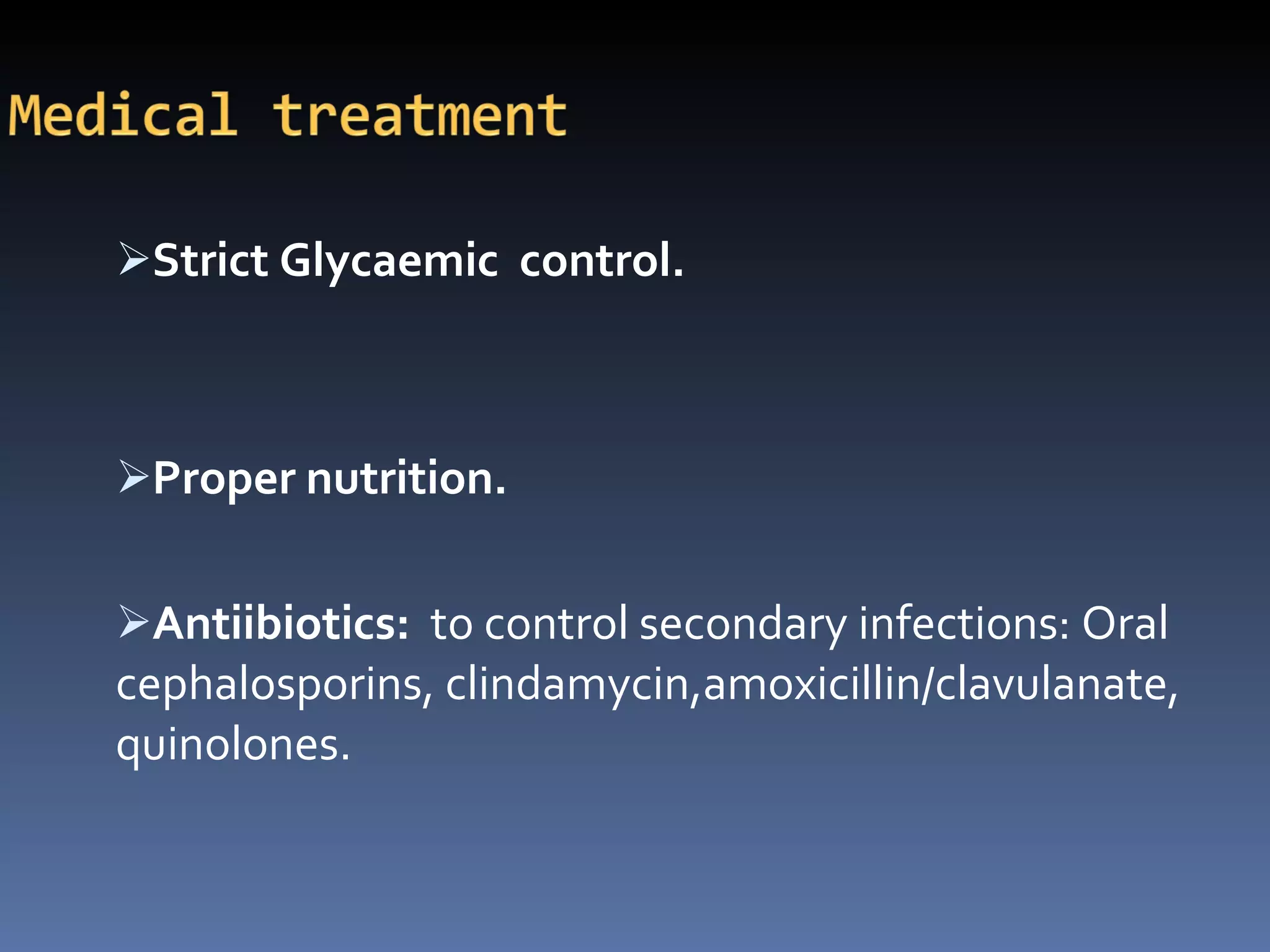 Medical treatment

➢Strict Glycaemic control.

➢Proper nutrition.

➢Antiibiotics: to control secondary infections: Oral cephalosporins, clindamycin,amoxicillin/clavulanate, quinolones.